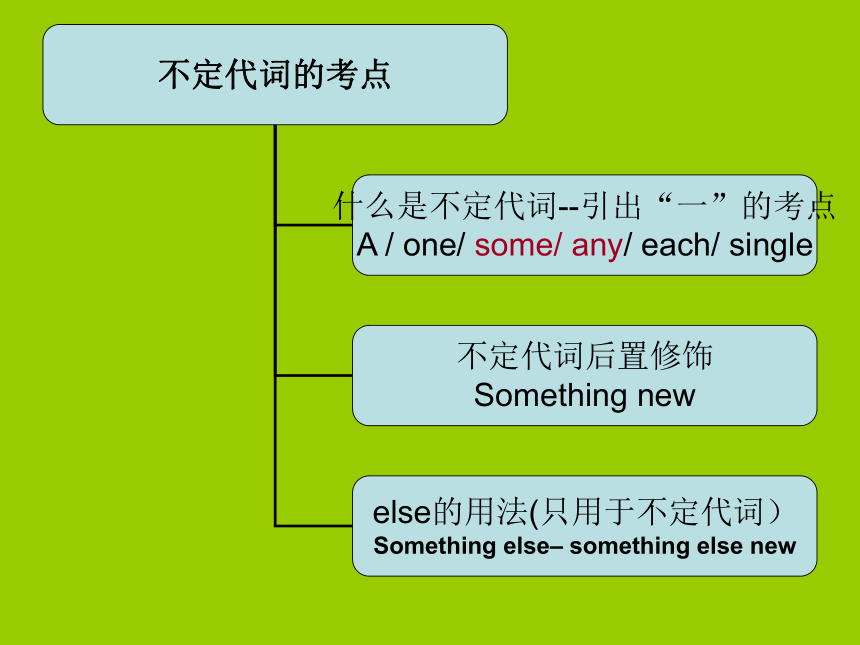 不定代词的考点

什么是不定代词--引出“一”的考点
A / one/ some/ any/ each/ single

不定代词后置修饰
Something new

else的用法(只用于不定代词）
Something else– something else new